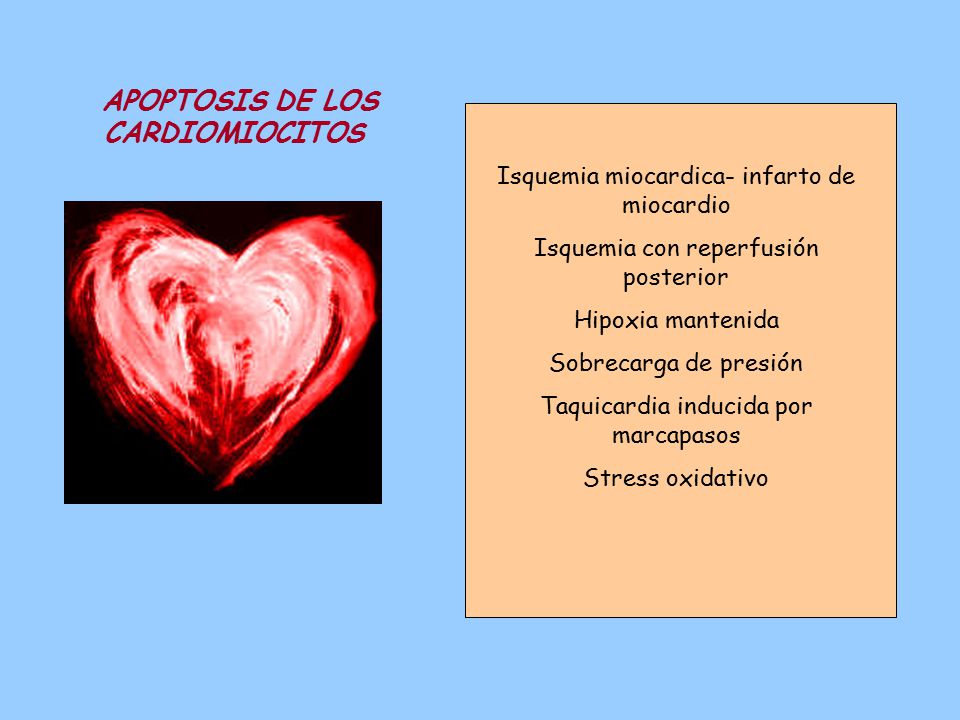 APOPTOSIS DE LOS CARDIOMIOCITOS

Isquemia miocardica- infarto de miocardio

Isquemia con reperfusión posterior

Hipoxia mantenida

Sobrecarga de presión

Taquicardia inducida por marcapasos

Stress oxidativo